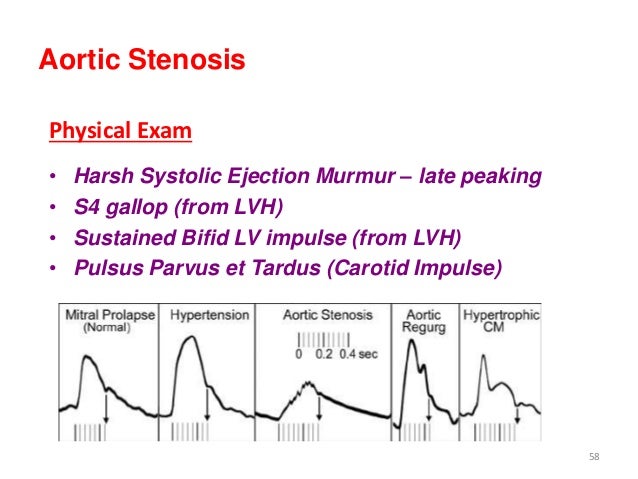 Aortic Stenosis

Physical Exam

• Harsh Systolic Ejection Murmur – late peaking
• S4 gallop (from LVH)
• Sustained Bifid LV impulse (from LVH)
• Pulsus Parvus et Tardus (Carotid Impulse)

Mitral Prolapse (Normal)

Hypertension

Aortic Stenosis

0 0.2 0.4 sec

Aortic Regurg

Hypertrophic CM

58